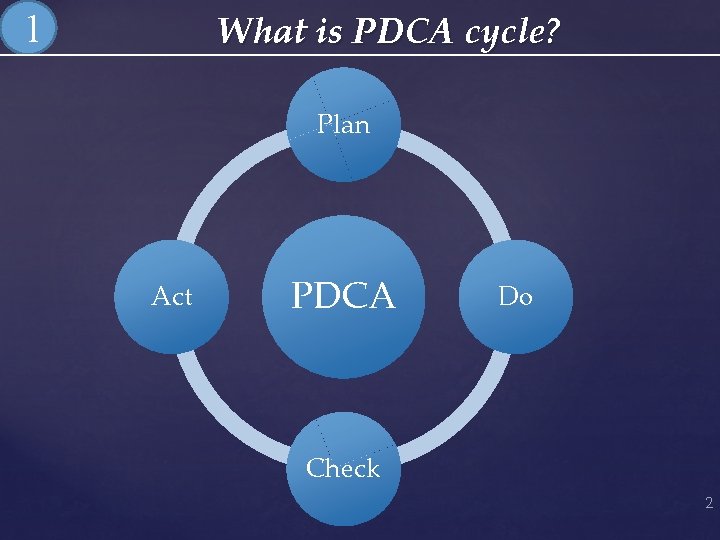 1

What is PDCA cycle?

Plan

Act

PDCA

Do

Check

2